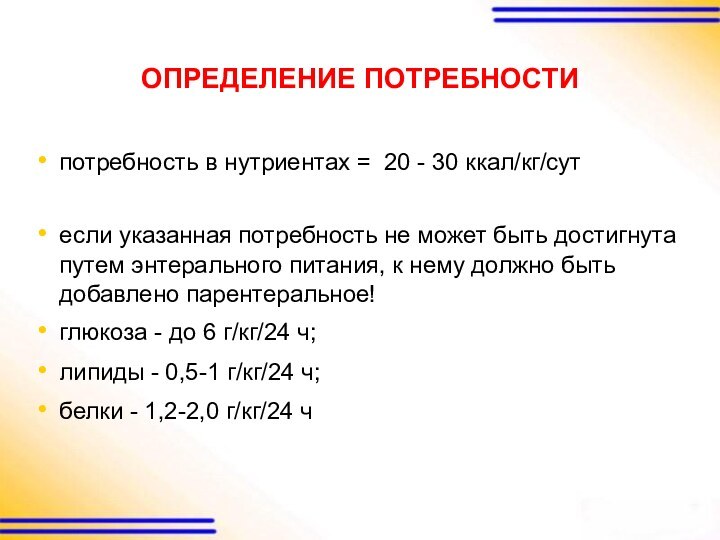 ОПРЕДЕЛЕНИЕ ПОТРЕБНОСТИ

• потребность в нутриентах = 20 - 30 ккал/кг/сут

• если указанная потребность не может быть достигнута путем энтерального питания, к нему должно быть добавлено парентеральное!

• глюкоза - до 6 г/кг/24 ч;

• липиды - 0,5-1 г/кг/24 ч;

• белки - 1,2-2,0 г/кг/24 ч